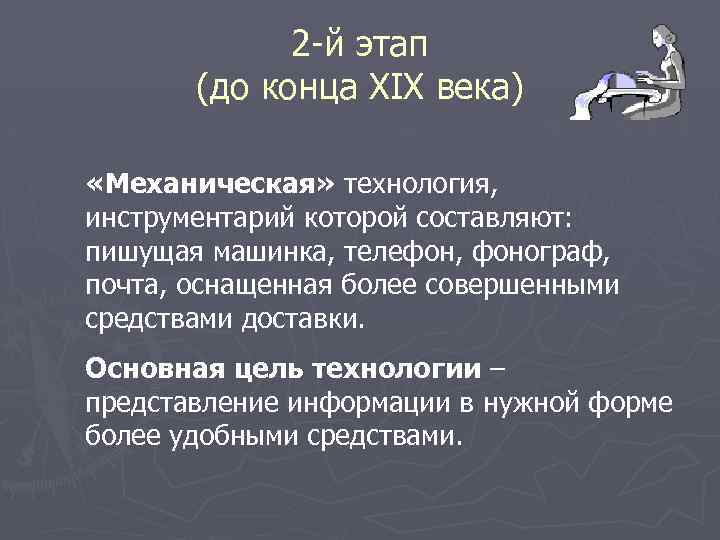 2-й этап
(до конца XIX века)

«Механическая» технология, инструментарий которой составляют: пишущая машинка, телефон, фонограф, почта, оснащенная более совершенными средствами доставки.

Основная цель технологии – представление информации в нужной форме более удобными средствами.